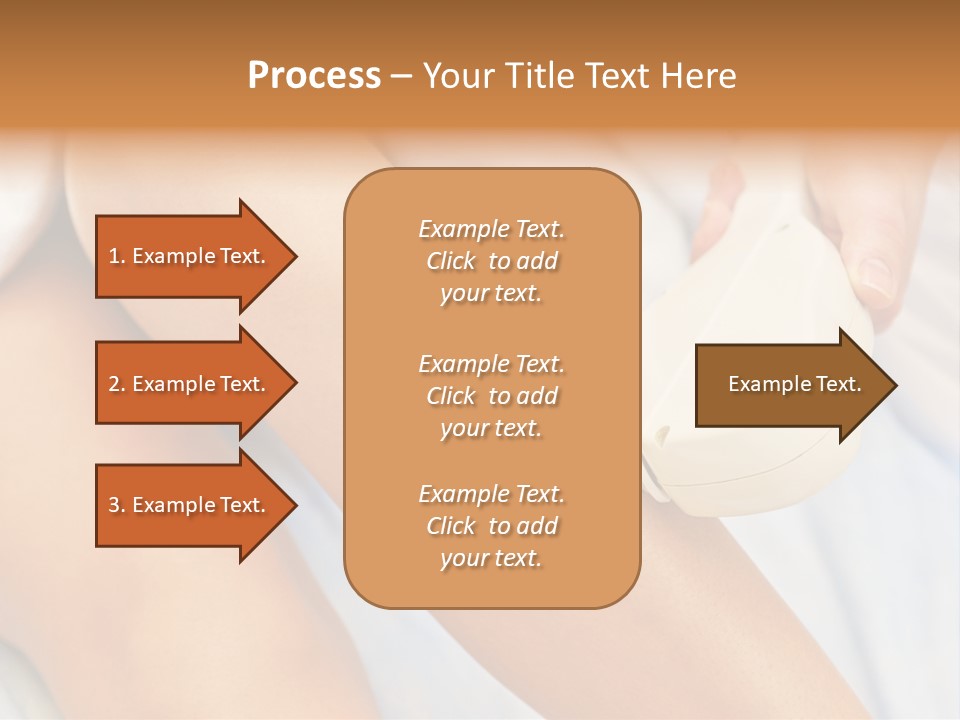 Process – Your Title Text Here

1. Example Text.

2. Example Text.

3. Example Text.

Example Text. Click to add your text.

Example Text. Click to add your text.

Example Text. Click to add your text.

Example Text.